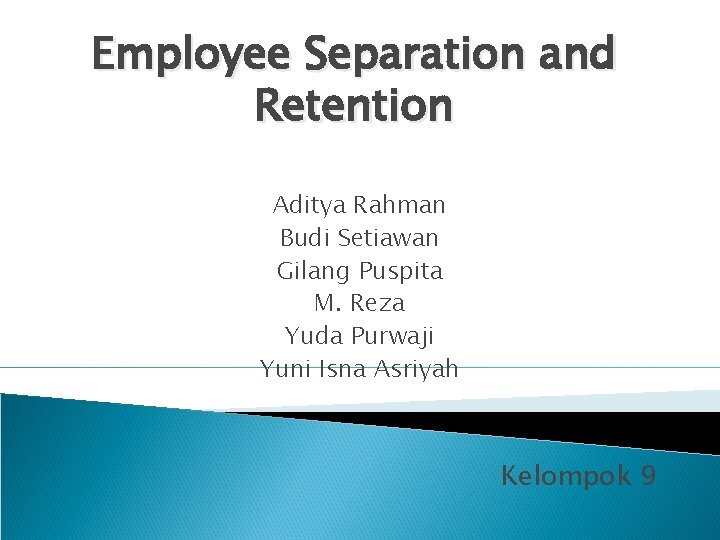 Employee Separation and Retention

Aditya Rahman
Budi Setiawan
Gilang Puspita
M. Reza
Yuda Purwaji
Yuni Isna Asriyah

Kelompok 9